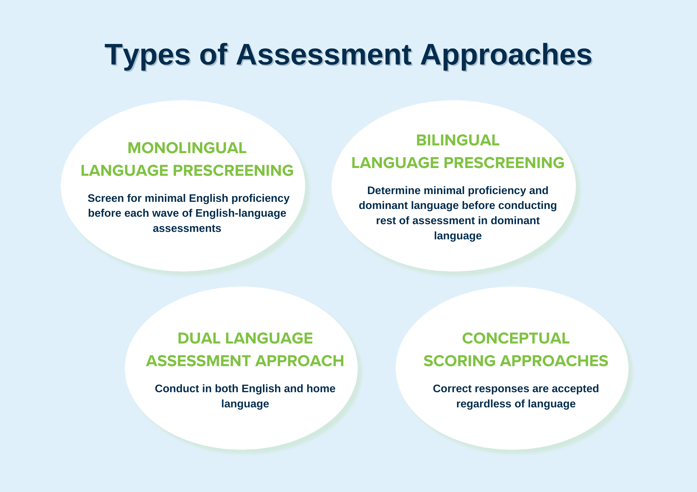 Types of Assessment Approaches

MONOLINGUAL LANGUAGE PRESCREENING

Screen for minimal English proficiency before each wave of English-language assessments

BILINGUAL LANGUAGE PRESCREENING

Determine minimal proficiency and dominant language before conducting rest of assessment in dominant language

DUAL LANGUAGE ASSESSMENT APPROACH

Conduct in both English and home language

CONCEPTUAL SCORING APPROACHES

Correct responses are accepted regardless of language